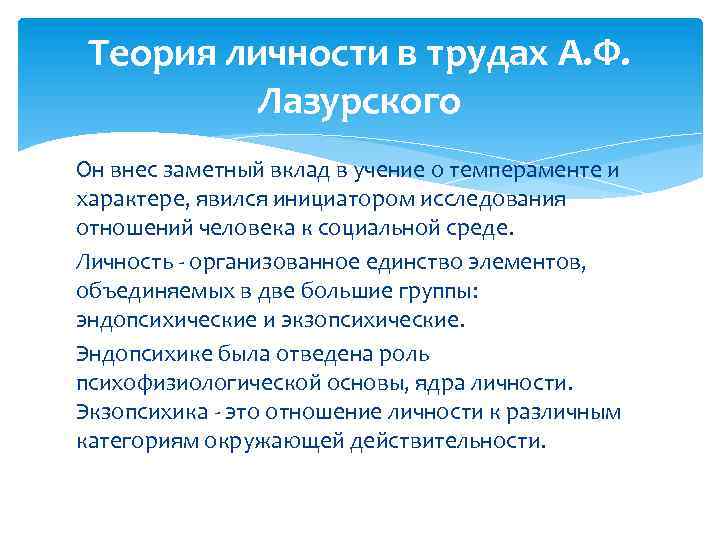 Теория личности в трудах А.Ф. Лазурского

Он внес заметный вклад в учение о темпераменте и характере, явился инициатором исследования отношений человека к социальной среде.

Личность - организованное единство элементов, объединяемых в две большие группы: эндопсихические и экзопсихические.

Эндопсихике была отведена роль психофизиологической основы, ядра личности. Экзопсихика - это отношение личности к различным категориям окружающей действительности.